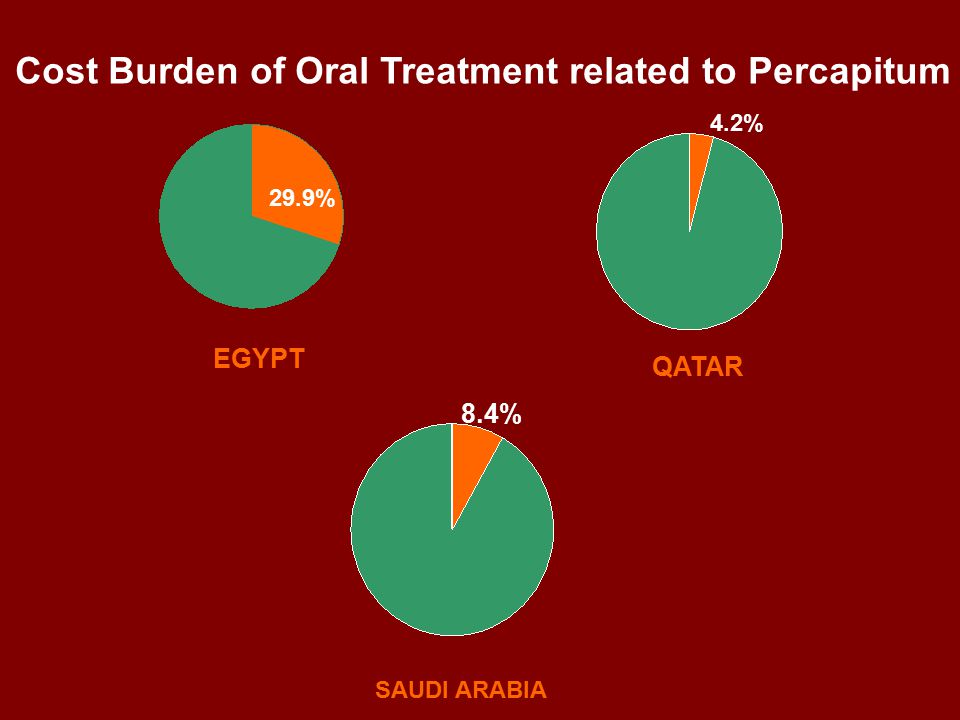 Cost Burden of Oral Treatment related to Percapitum

29.9%

EGYPT

4.2%

QATAR

8.4%

SAUDI ARABIA